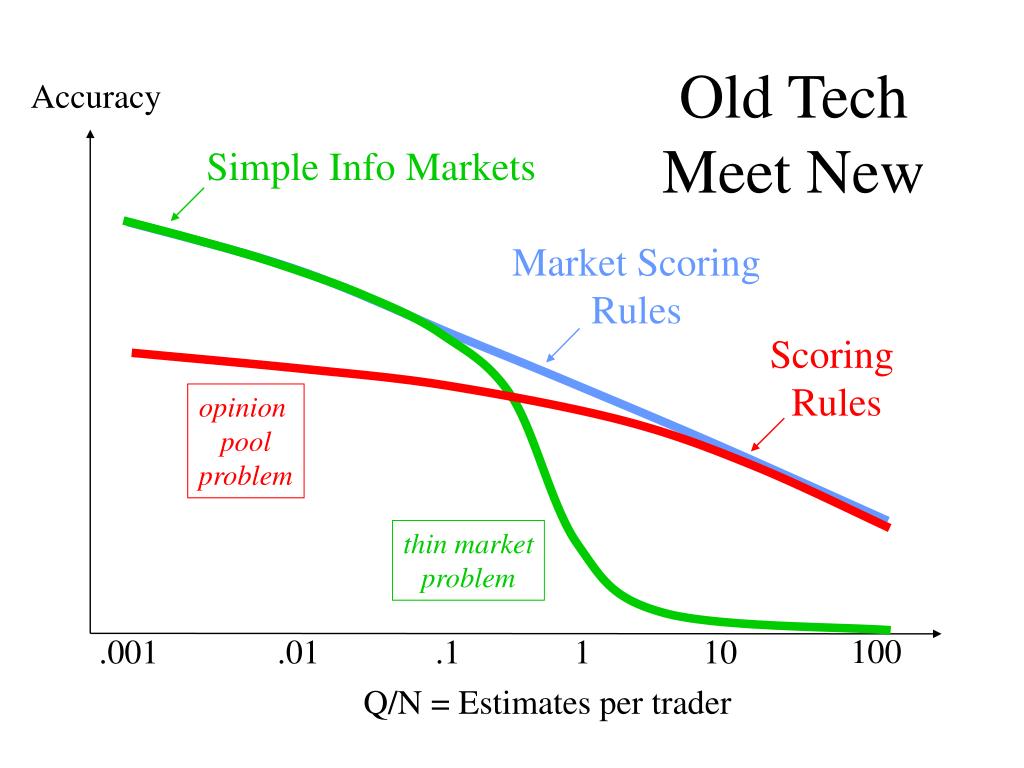 Old Tech Meet New

Accuracy

Simple Info Markets

Market Scoring Rules

Scoring Rules

opinion pool problem

thin market problem

.001 .01 .1 1 10 100

Q/N = Estimates per trader